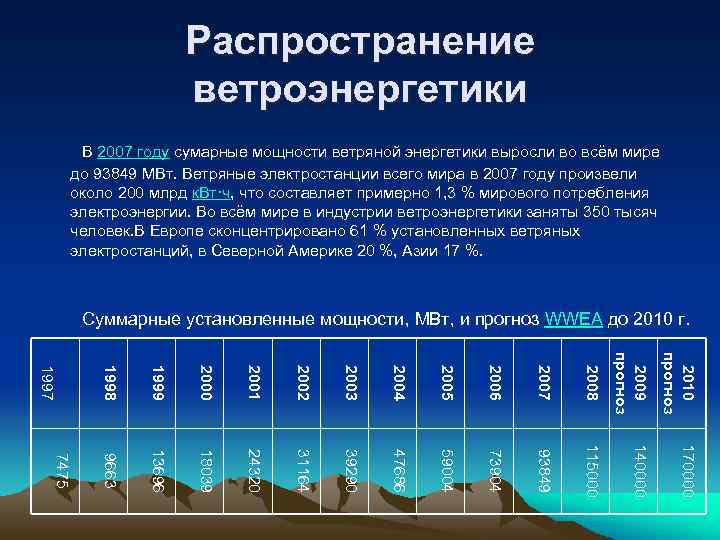 Распространение ветроэнергетики

В 2007 году сумарные мощности ветряной энергетики выросли во всём мире до 93849 МВт. Ветряные электростанции всего мира в 2007 году произвели около 200 млрд кВт·ч, что составляет примерно 1,3 % мирового потребления электроэнергии. Во всём мире в индустрии ветроэнергетики заняты 350 тысяч человек.В Европе сконцентрировано 61 % установленных ветряных электростанций, в Северной Америке 20 %, Азии 17 %.

Суммарные установленные мощности, МВт, и прогноз WWEA до 2010 г.

| 1997 | 1998 | 1999 | 2000 | 2001 | 2002 | 2003 | 2004 | 2005 | 2006 | 2007 | 2008 | 2009 прогноз | 2010 прогноз |
|---|---|---|---|---|---|---|---|---|---|---|---|---|---|
| 7475 | 9663 | 13696 | 18039 | 24320 | 31164 | 39290 | 47686 | 59004 | 73904 | 93849 | 115000 | 140000 | 170000 |